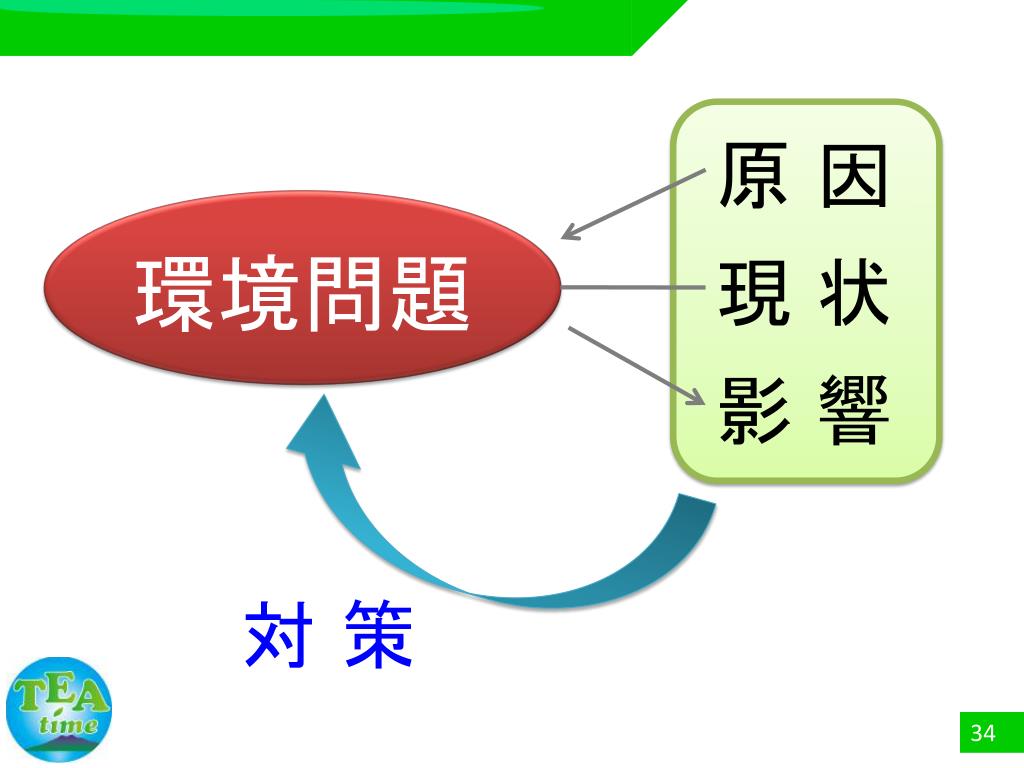 環境問題

原 因
現 状
影 響

対 策

TEA
time

34